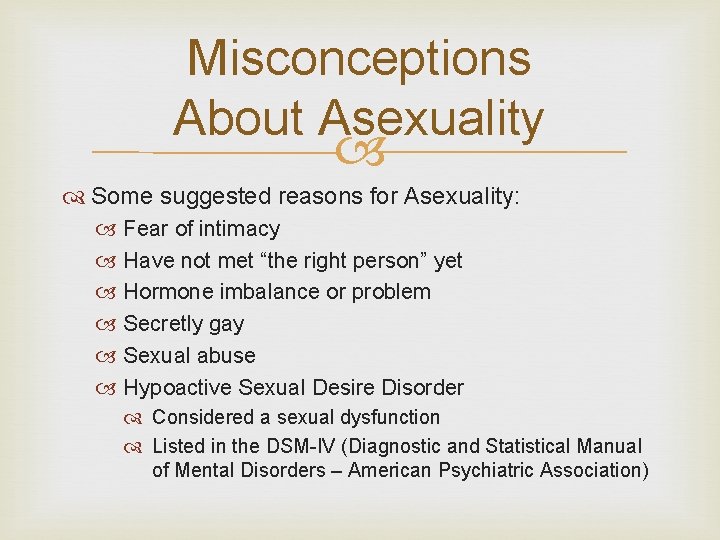 Misconceptions About Asexuality

Some suggested reasons for Asexuality:

Fear of intimacy

Have not met “the right person” yet

Hormone imbalance or problem

Secretly gay

Sexual abuse

Hypoactive Sexual Desire Disorder

Considered a sexual dysfunction

Listed in the DSM-IV (Diagnostic and Statistical Manual of Mental Disorders – American Psychiatric Association)